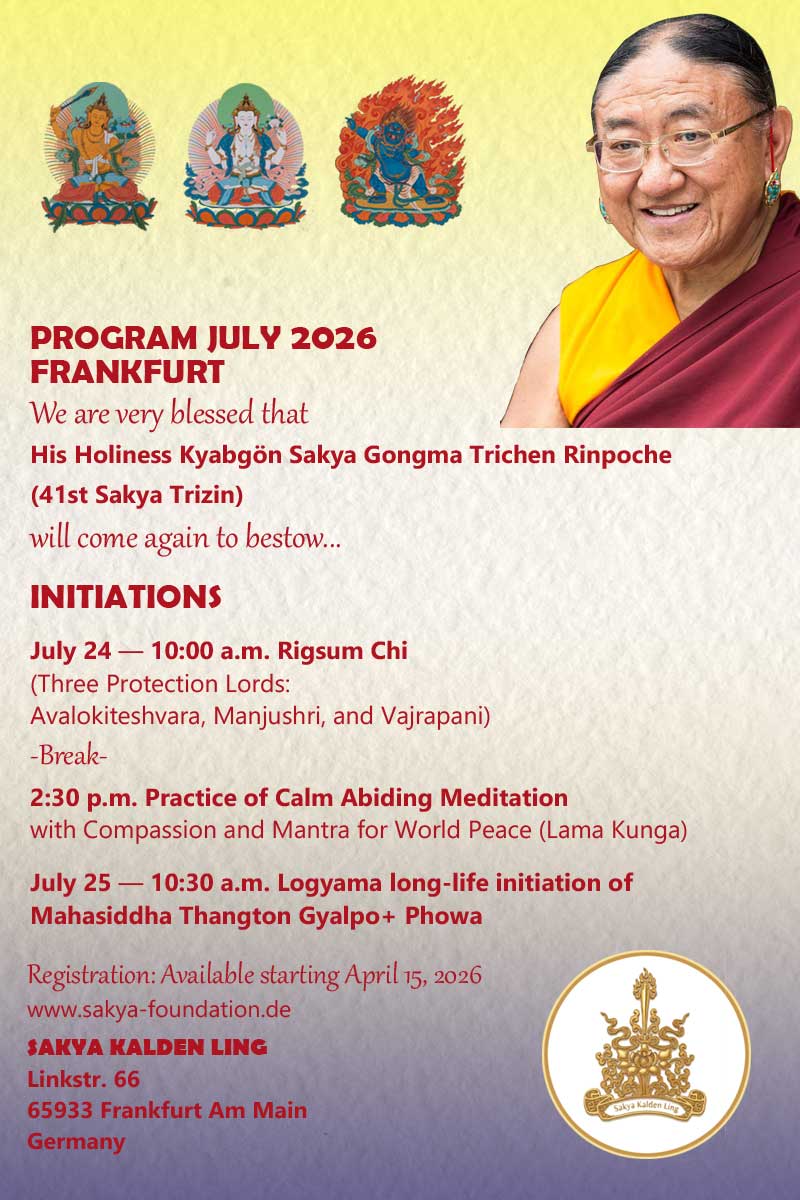 PROGRAM JULY 2026
FRANKFURT

We are very blessed that
His Holiness Kyabgön Sakya Gongma Trichen Rinpoche
(41st Sakya Trizin)
will come again to bestow...

INITIATIONS

July 24 — 10:00 a.m. Rigsum Chi
(Three Protection Lords:
Avalokiteshvara, Manjushri, and Vajrapani)

-Break-

2:30 p.m. Practice of Calm Abiding Meditation
with Compassion and Mantra for World Peace (Lama Kunga)

July 25 — 10:30 a.m. Logyama long-life initiation of
Mahasiddha Thangton Gyalpo+ Phowa

Registration: Available starting April 15, 2026
www.sakya-foundation.de

SAKYA KALDEN LING
Linkstr. 66
65933 Frankfurt Am Main
Germany

Sakya Kalden Ling